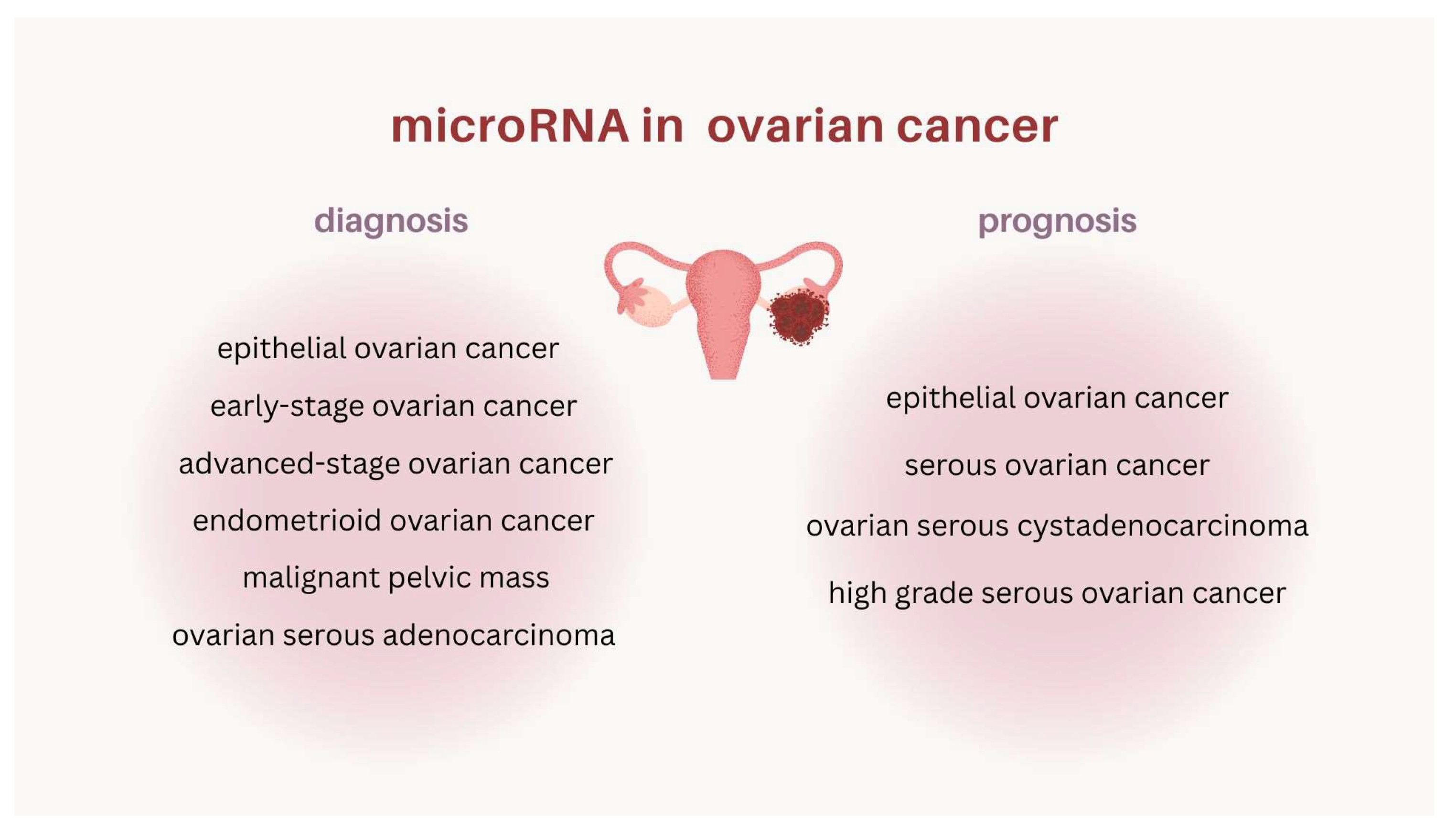 microRNA in  ovarian cancer

diagnosis

epithelial ovarian cancer

early-stage ovarian cancer

advanced-stage ovarian cancer

endometrioid ovarian cancer

malignant pelvic mass

ovarian serous adenocarcinoma

prognosis

epithelial ovarian cancer

serous ovarian cancer

ovarian serous cystadenocarcinoma

high grade serous ovarian cancer